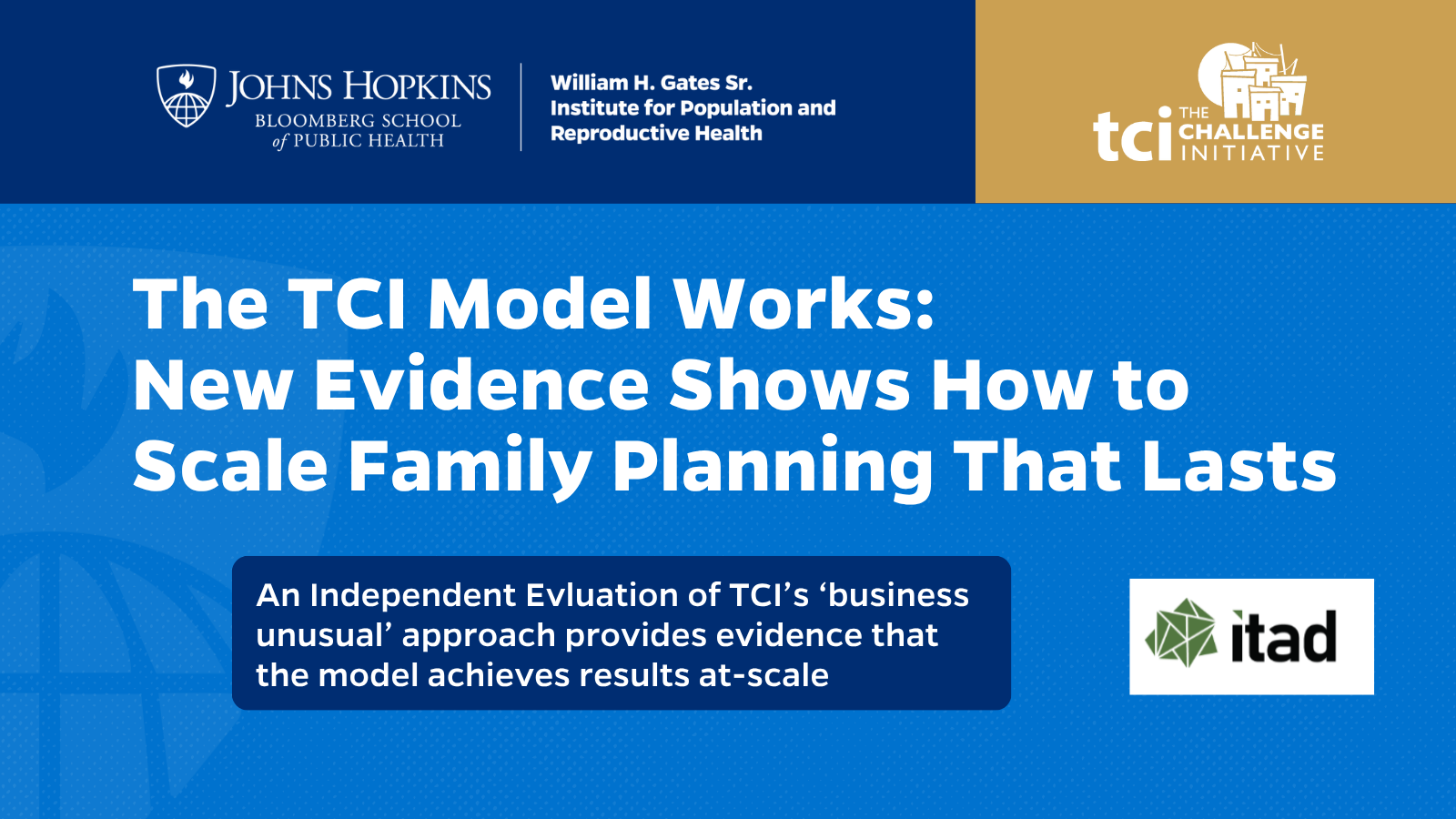 JOHNS HOPKINS
BLOOMBERG SCHOOL of PUBLIC HEALTH

William H. Gates Sr. Institute for Population and Reproductive Health

tci THE CHALLENGE INITIATIVE

The TCI Model Works: New Evidence Shows How to Scale Family Planning That Lasts

An Independent Evluation of TCI's 'business unusual' approach provides evidence that the model achieves results at-scale

itad